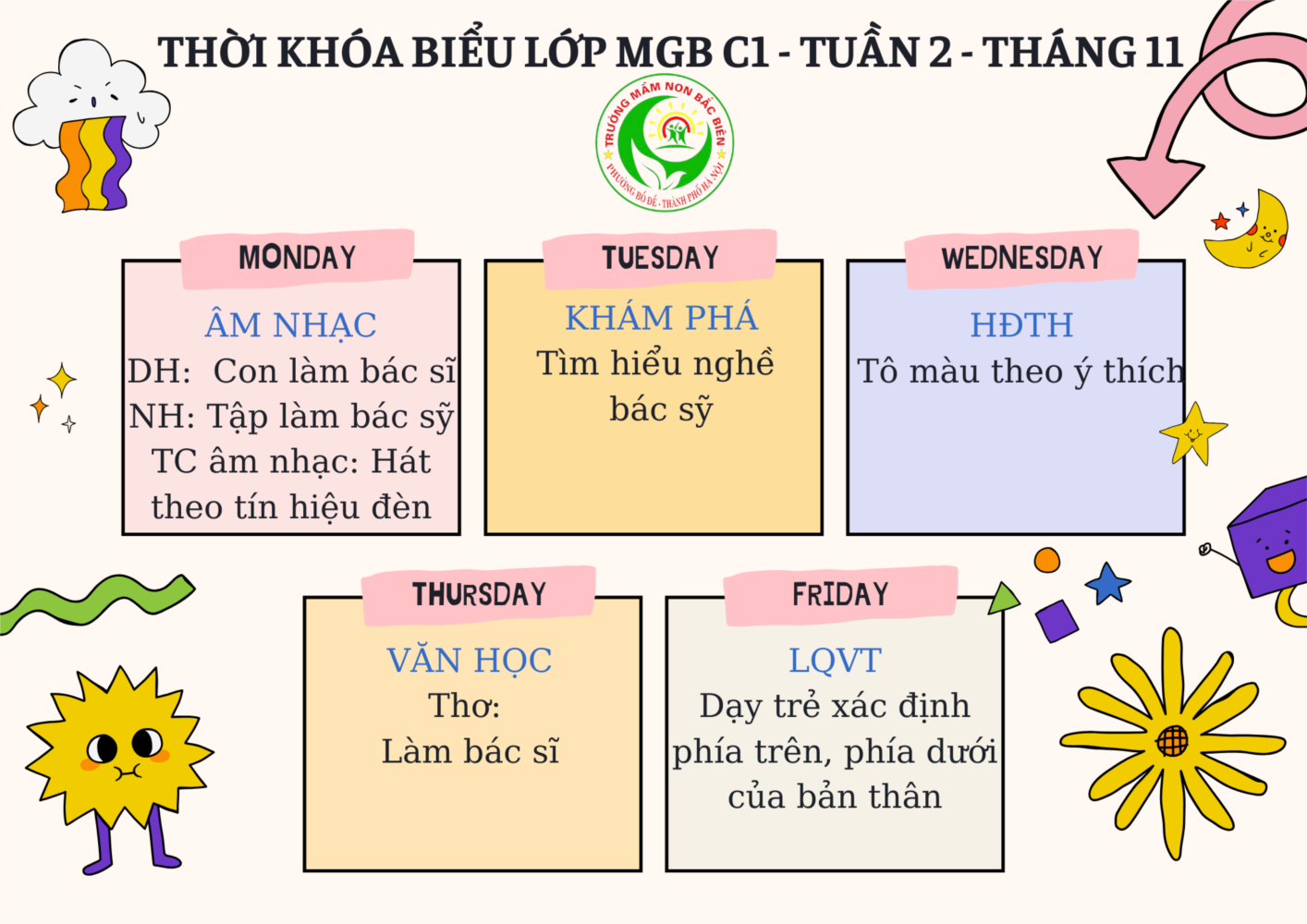 THỜI KHÓA BIỂU LỚP MGB C1 - TUẦN 2 - THÁNG 11

TRƯỜNG MẦM NON BẮC BIÊN
PHƯỜNG BỒ ĐỀ - THÀNH PHỐ HÀ NỘI

MONDAY
ÂM NHẠC
DH: Con làm bác sĩ
NH: Tập làm bác sỹ
TC âm nhạc: Hát theo tín hiệu đèn

TUESDAY
KHÁM PHÁ
Tìm hiểu nghề bác sỹ

WEDNESDAY
HĐTH
Tô màu theo ý thích

THURSDAY
VĂN HỌC
Thơ:
Làm bác sĩ

FRIDAY
LQVT
Dạy trẻ xác định phía trên, phía dưới của bản thân